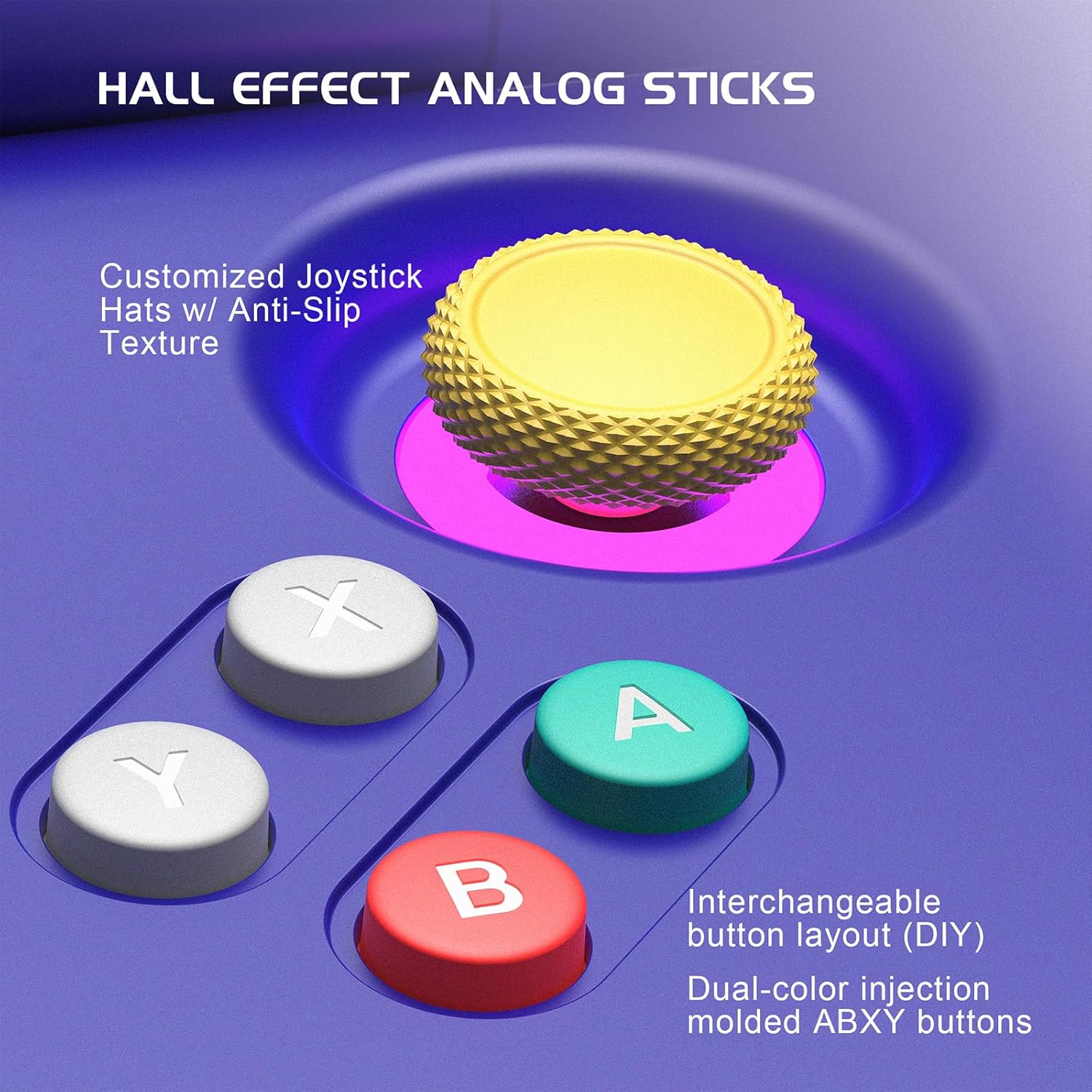 HALL EFFECT ANALOG STICKS

Customized Joystick Hats w/ Anti-Slip Texture

X

Y

A

B

Interchangeable button layout (DIY)

Dual-color injection molded ABXY buttons